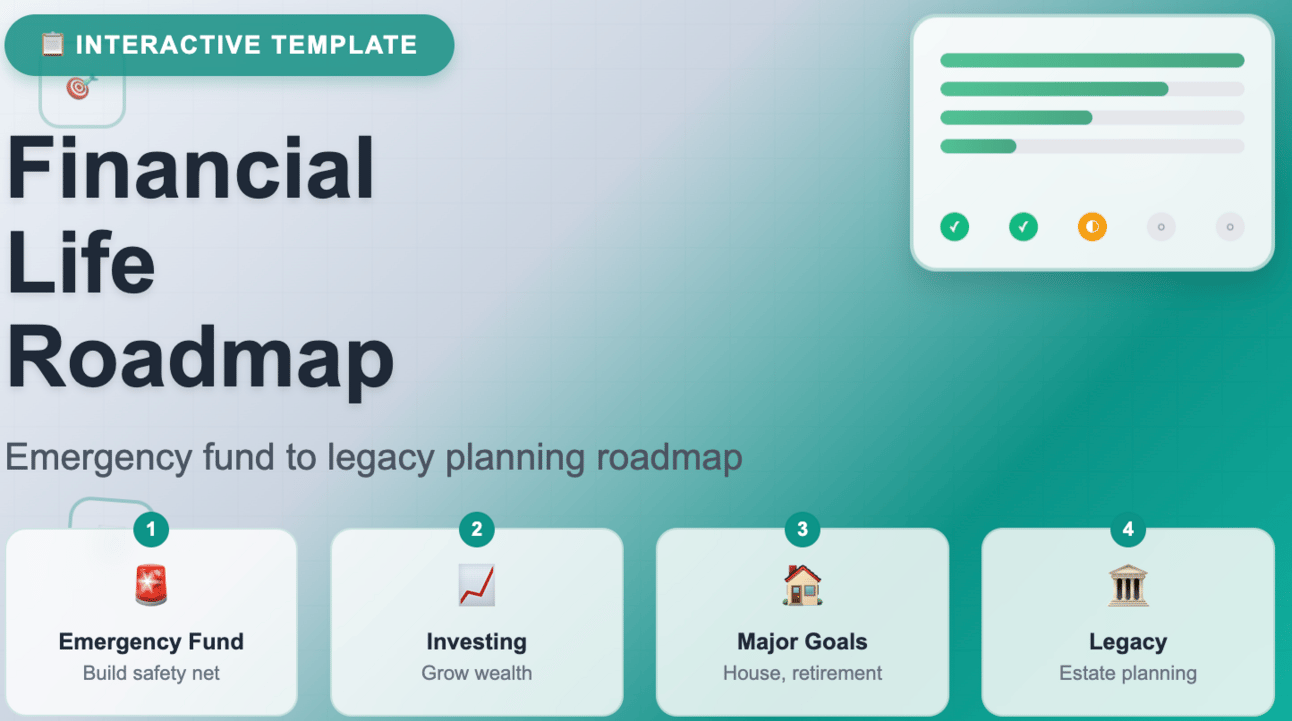 INTERACTIVE TEMPLATE

Financial Life Roadmap

Emergency fund to legacy planning roadmap

1
Emergency Fund
Build safety net

2
Investing
Grow wealth

3
Major Goals
House, retirement

4
Legacy
Estate planning